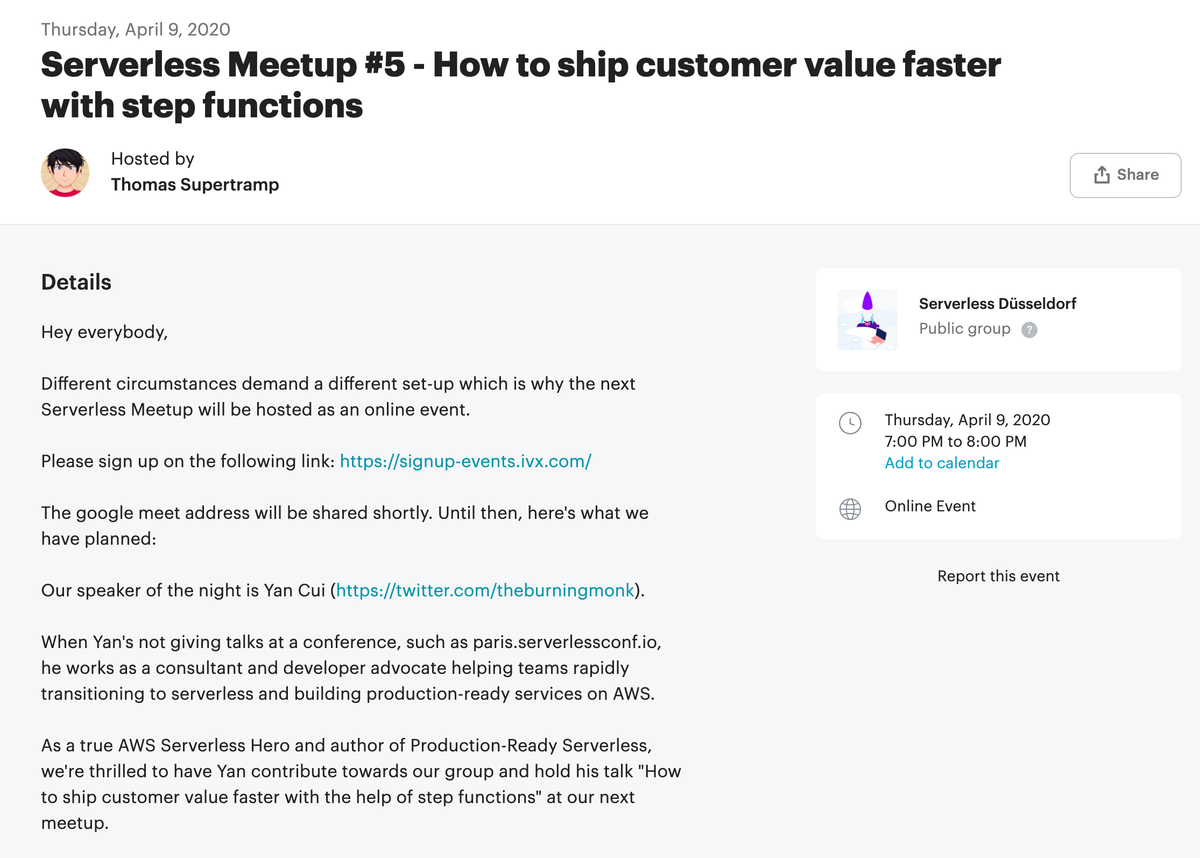 Thursday, April 9, 2020

Serverless Meetup #5 - How to ship customer value faster with step functions

Hosted by
Thomas Supertramp

Share

Details

Hey everybody,

Different circumstances demand a different set-up which is why the next Serverless Meetup will be hosted as an online event.

Please sign up on the following link: https://signup-events.ivx.com/

The google meet address will be shared shortly. Until then, here's what we have planned:

Our speaker of the night is Yan Cui (https://twitter.com/theburningmonk).

When Yan's not giving talks at a conference, such as paris.serverlessconf.io, he works as a consultant and developer advocate helping teams rapidly transitioning to serverless and building production-ready services on AWS.

As a true AWS Serverless Hero and author of Production-Ready Serverless, we're thrilled to have Yan contribute towards our group and hold his talk "How to ship customer value faster with the help of step functions" at our next meetup.

Serverless Düsseldorf
Public group ?

Thursday, April 9, 2020
7:00 PM to 8:00 PM
Add to calendar

Online Event

Report this event